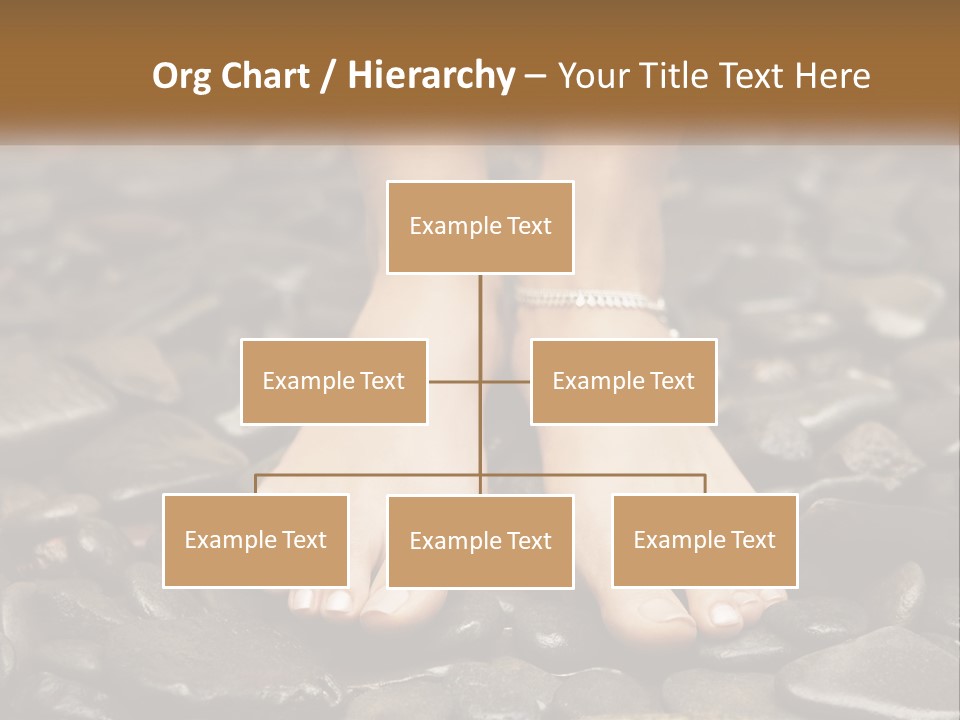 Org Chart / Hierarchy – Your Title Text Here

Example Text

Example Text

Example Text

Example Text

Example Text

Example Text